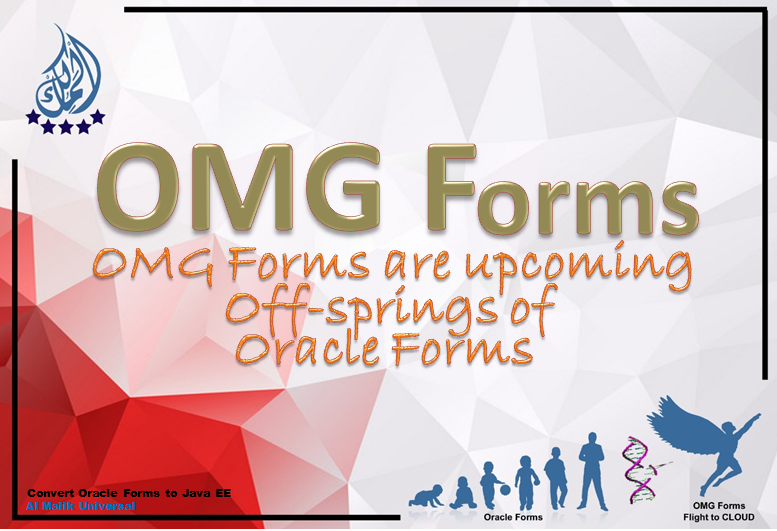 OMG Forms

OMG Forms are upcoming Off-springs of Oracle Forms

Convert Oracle Forms to Java EE
Al Malik Universal

Oracle Forms

OMG Forms
Flight to CLOUD